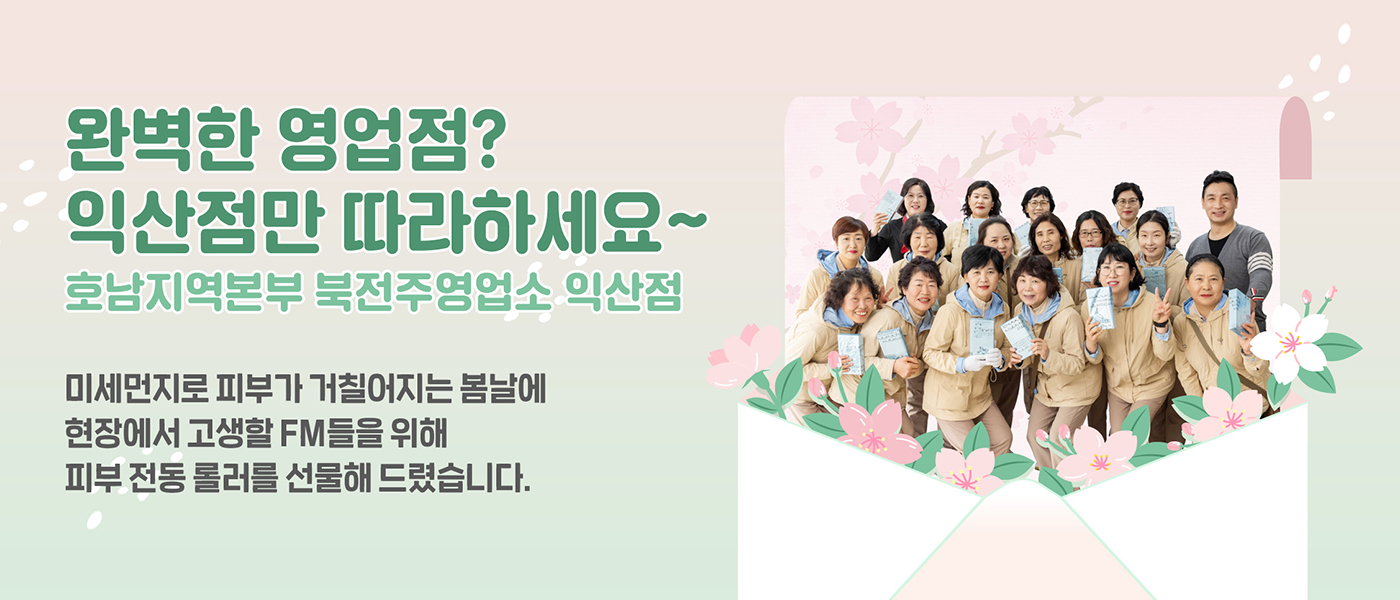 완벽한 영업점?
익산점만 따라하세요~

호남지역본부 북전주영업소 익산점

미세먼지로 피부가 거칠어지는 봄날에
현장에서 고생할 FM들을 위해
피부 전동 롤러를 선물해 드렸습니다.